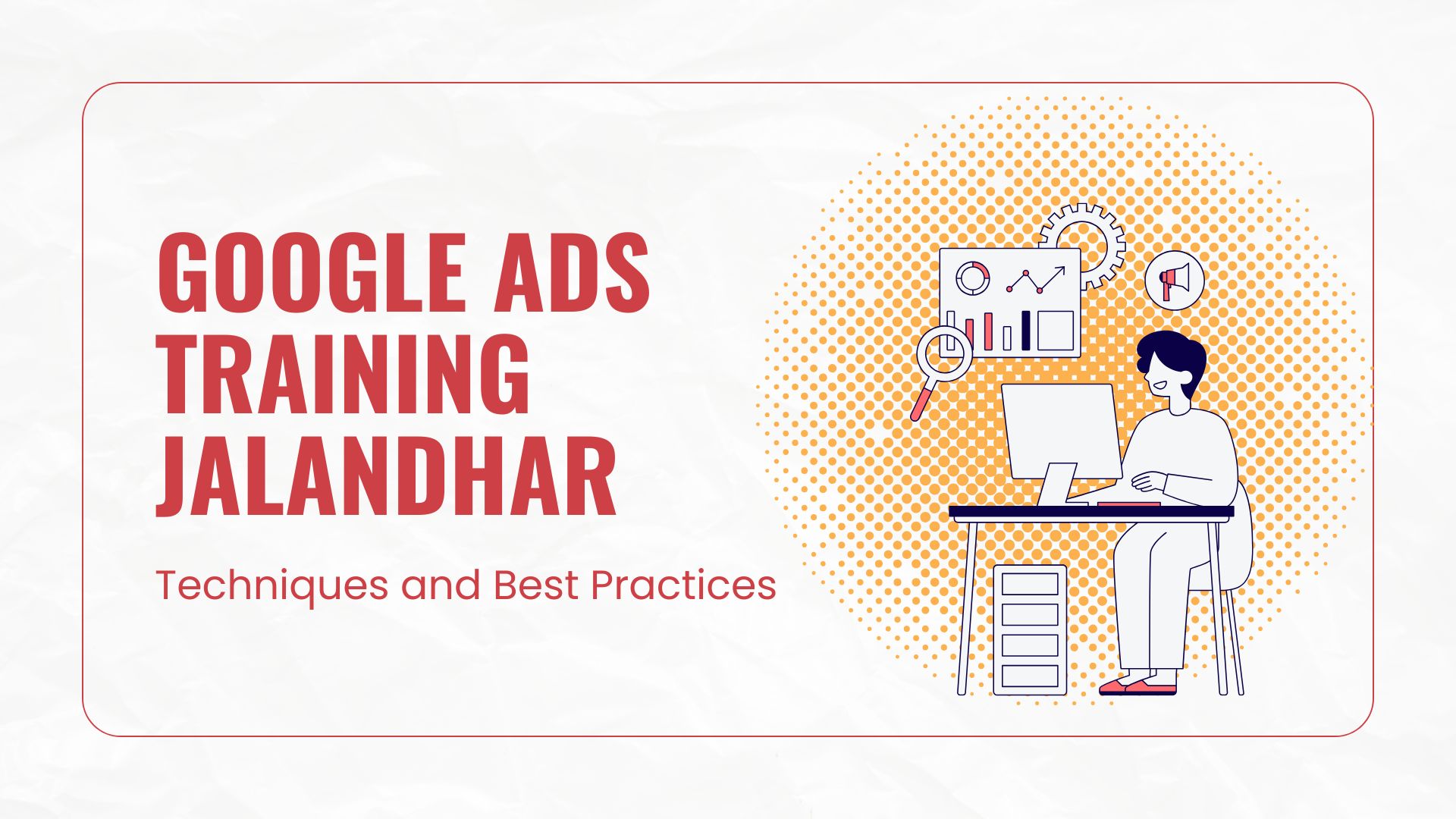 GOOGLE ADS TRAINING JALANDHAR

Techniques and Best Practices